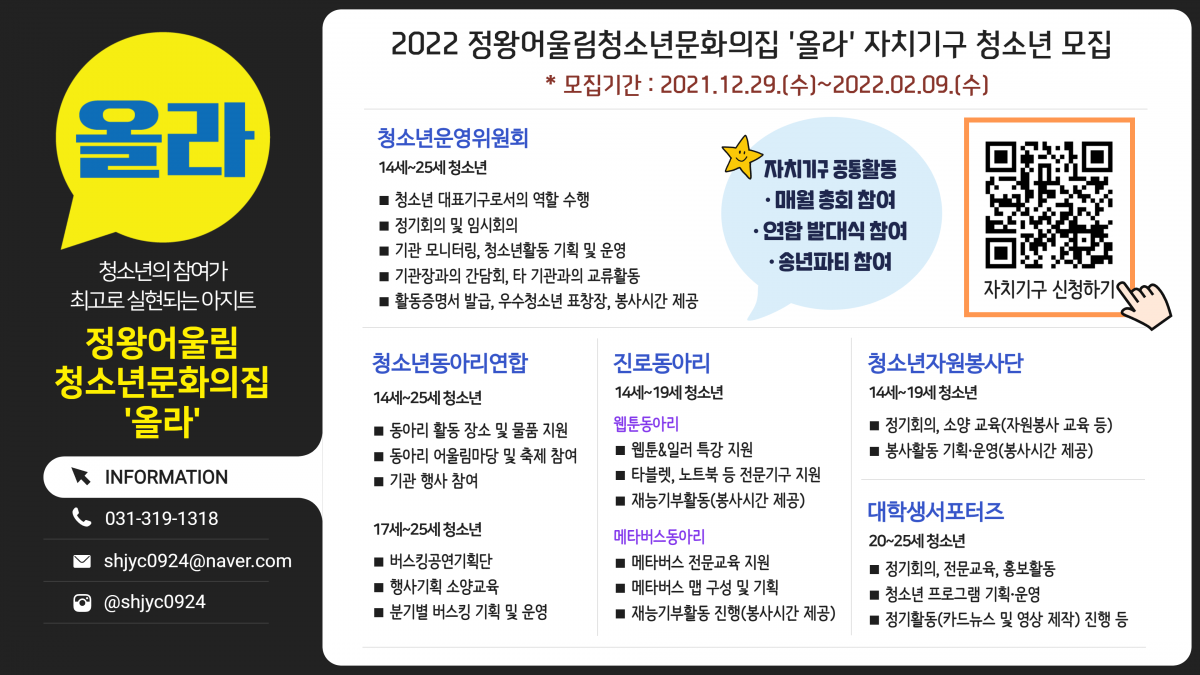 올라

청소년의 참여가 최고로 실현되는 아지트

정왕어울림 청소년문화의집 '올라'

INFORMATION

031-319-1318

shjyc0924@naver.com

@shjyc0924

2022 정왕어울림청소년문화의집 '올라' 자치기구 청소년 모집

* 모집기간 : 2021.12.29.(수)~2022.02.09.(수)

청소년운영위원회
14세~25세 청소년
■ 청소년 대표기구로서의 역할 수행
■ 정기회의 및 임시회의
■ 기관 모니터링, 청소년활동 기획 및 운영
■ 기관장과의 간담회, 타 기관과의 교류활동
■ 활동증명서 발급, 우수청소년 표창장, 봉사시간 제공

자치기구 공통활동
· 매월 총회 참여
· 연합 발대식 참여
· 송년파티 참여

자치기구 신청하기

청소년동아리연합
14세~25세 청소년
■ 동아리 활동 장소 및 물품 지원
■ 동아리 어울림마당 및 축제 참여
■ 기관 행사 참여

17세~25세 청소년
■ 버스킹공연기획단
■ 행사기획 소양교육
■ 분기별 버스킹 기획 및 운영

진로동아리
14세~19세 청소년
웹툰동아리
■ 웹툰&일러 특강 지원
■ 타블렛, 노트북 등 전문기구 지원
■ 재능기부활동(봉사시간 제공)
메타버스동아리
■ 메타버스 전문교육 지원
■ 메타버스 맵 구성 및 기획
■ 재능기부활동 진행(봉사시간 제공)

청소년자원봉사단
14세~19세 청소년
■ 정기회의, 소양 교육(자원봉사 교육 등)
■ 봉사활동 기획·운영(봉사시간 제공)

대학생서포터즈
20~25세 청소년
■ 정기회의, 전문교육, 홍보활동
■ 청소년 프로그램 기획·운영
■ 정기활동(카드뉴스 및 영상 제작) 진행 등